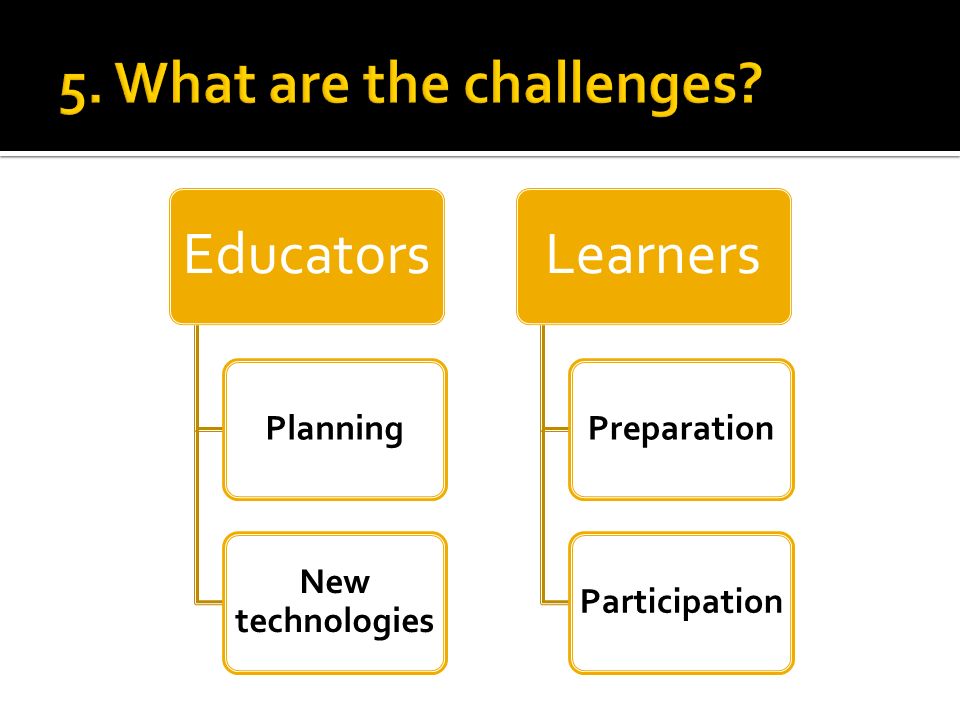 5. What are the challenges?

Educators

Planning

New technologies

Learners

Preparation

Participation